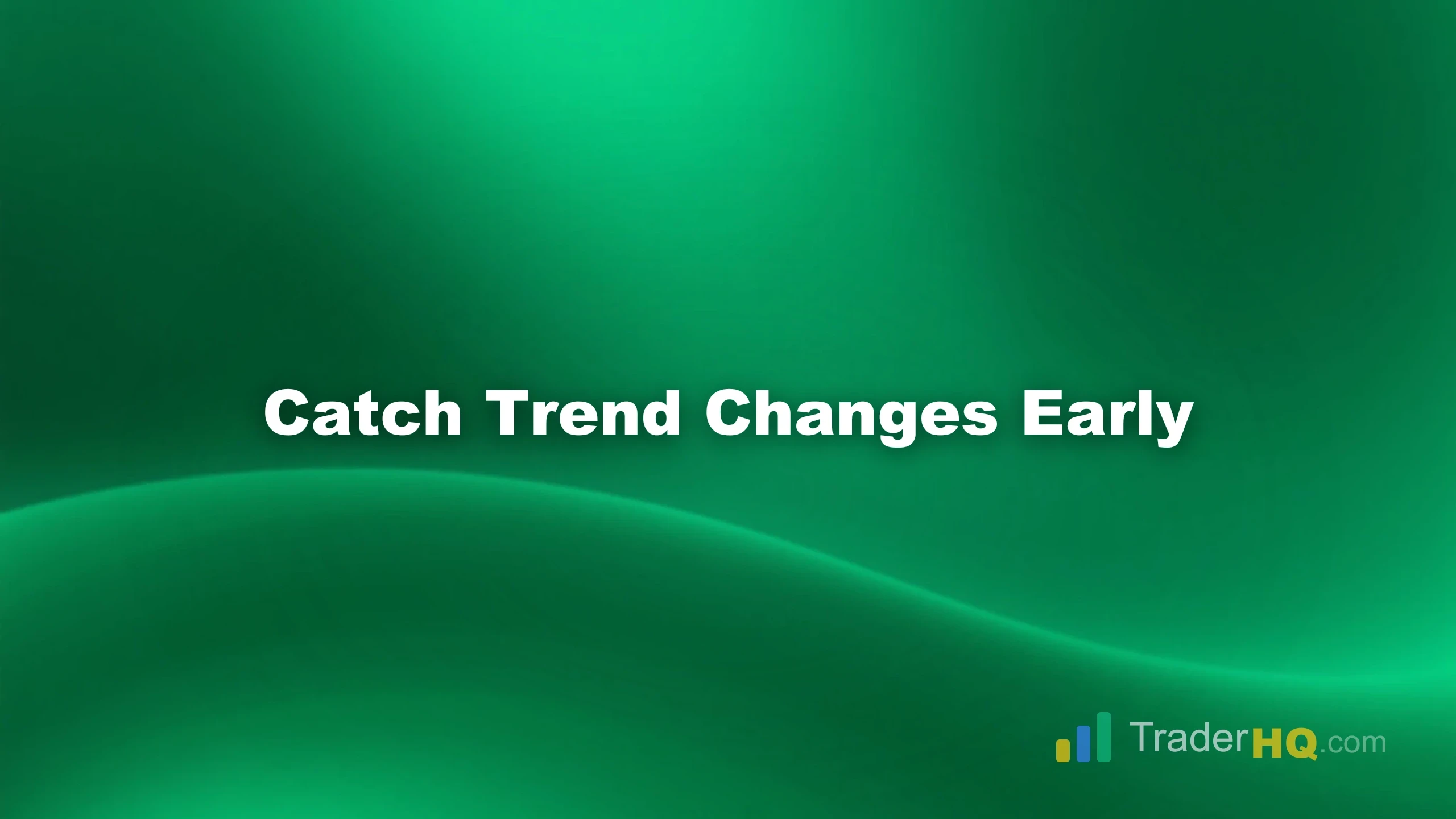 Catch Trend Changes Early

TraderHQ.com